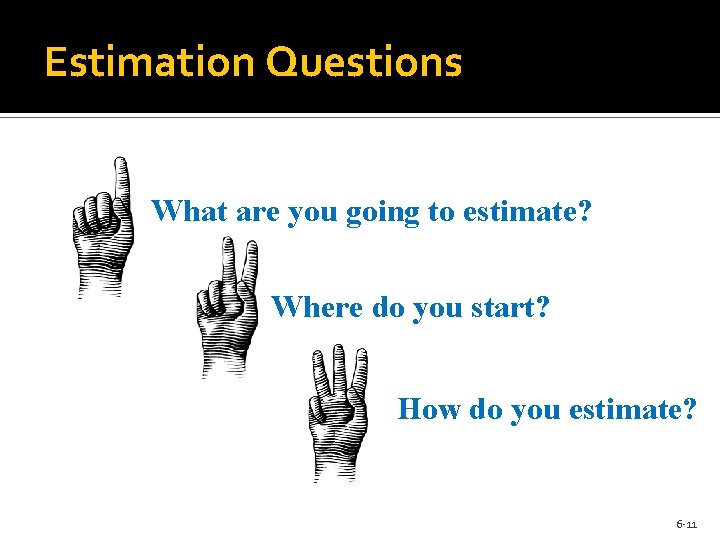 Estimation Questions

What are you going to estimate?

Where do you start?

How do you estimate?

6-11